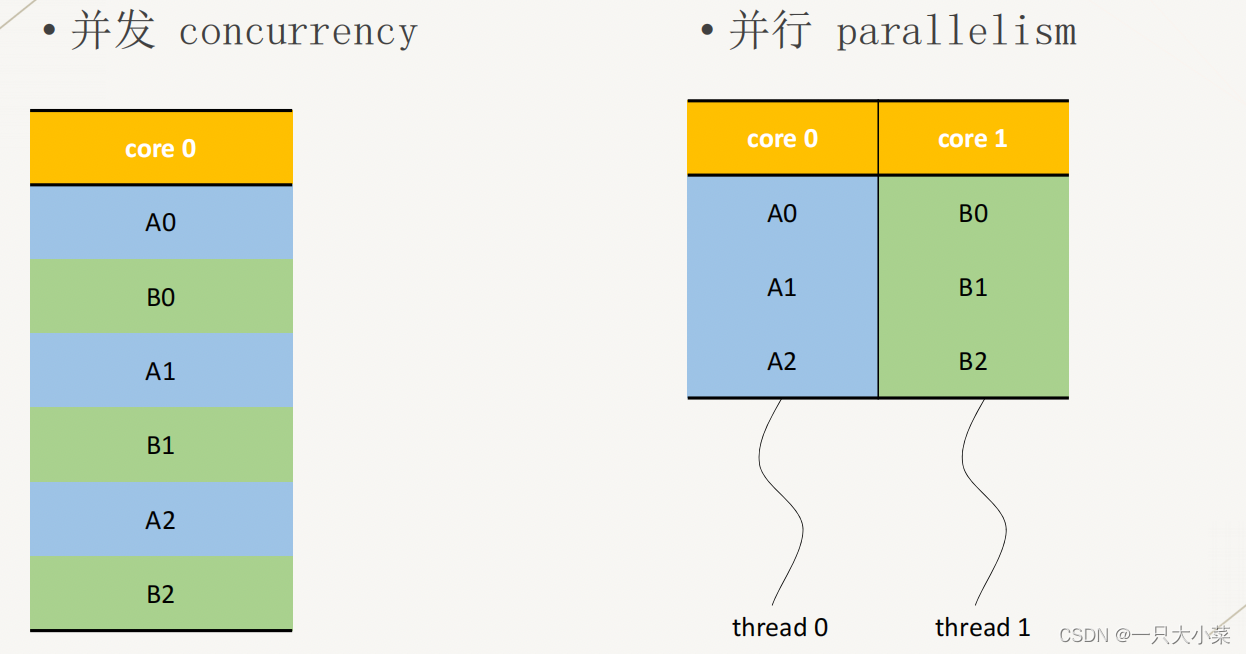 • 并发 concurrency

| core 0 |
|---|
| A0 |
| B0 |
| A1 |
| B1 |
| A2 |
| B2 |

• 并行 parallelism

| core 0 | core 1 |
|---|---|
| A0 | B0 |
| A1 | B1 |
| A2 | B2 |

thread 0

thread 1

CSDN @一只大小菜